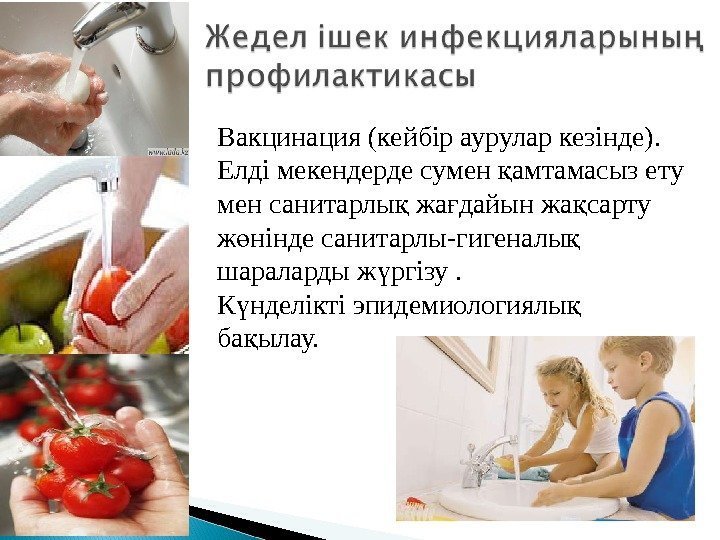 Жедел ішек инфекцияларының профилактикасы

Вакцинация (кейбір аурулар кезінде). Елді мекендерде сумен қамтамасыз ету мен санитарлық жағдайын жақсарту жөнінде санитарлы-гигеналық шараларды жүргізу .
Күнделікті эпидемиологиялық бақылау.